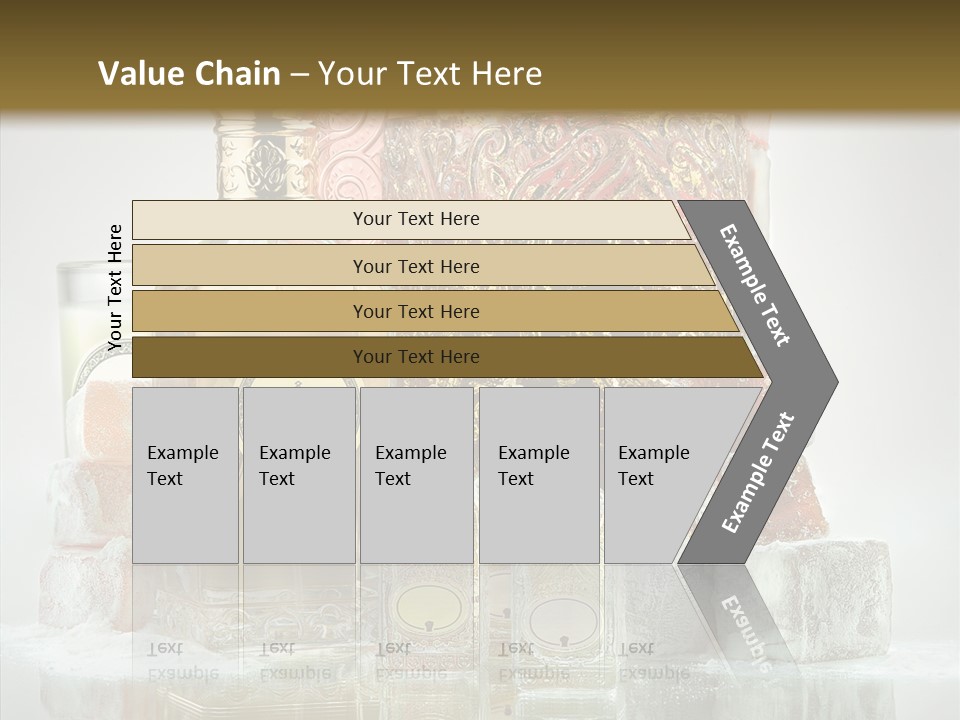 Value Chain – Your Text Here

Your Text Here

Your Text Here

Your Text Here

Your Text Here

Your Text Here

Example Text

Example Text

Example Text

Example Text

Example Text

Example Text

Example Text